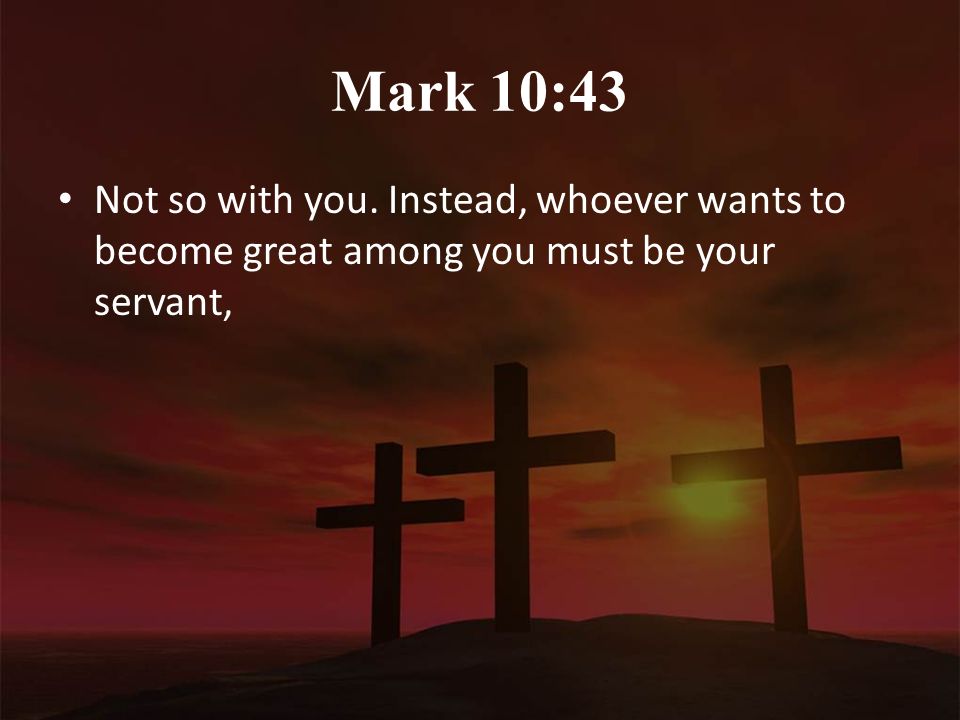 Mark 10:43

• Not so with you. Instead, whoever wants to become great among you must be your servant,